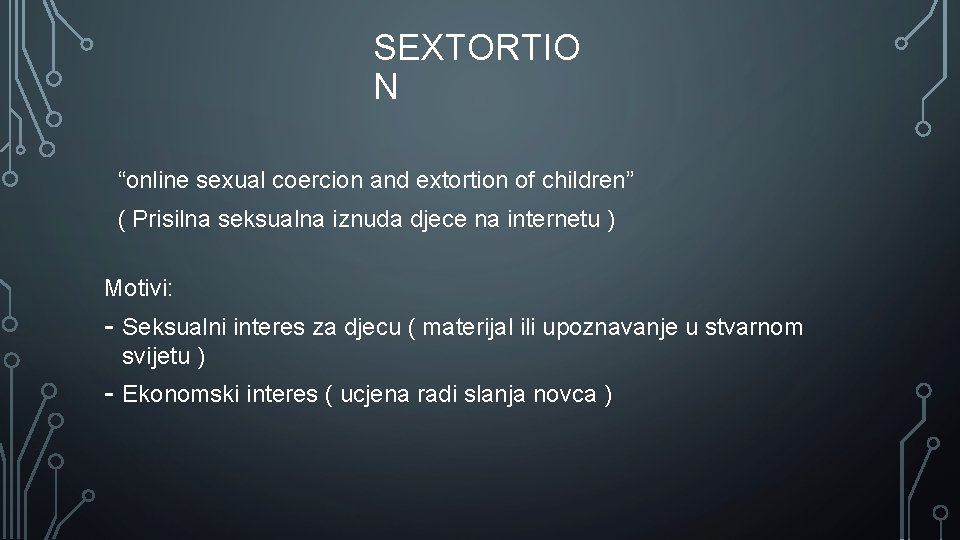 SEXTORTIO
N

“online sexual coercion and extortion of children”

( Prisilna seksualna iznuda djece na internetu )

Motivi:

- Seksualni interes za djecu ( materijal ili upoznavanje u stvarnom svijetu )

- Ekonomski interes ( ucjena radi slanja novca )